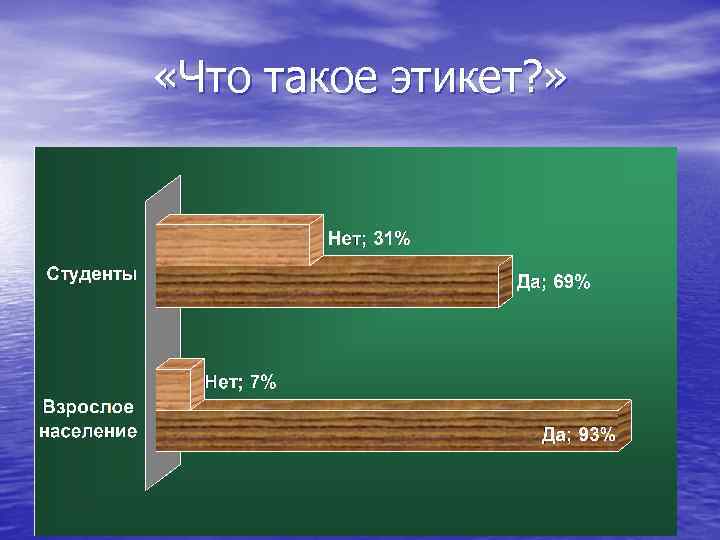 «Что такое этикет?»

Студенты

Нет; 31%

Да; 69%

Взрослое население

Нет; 7%

Да; 93%